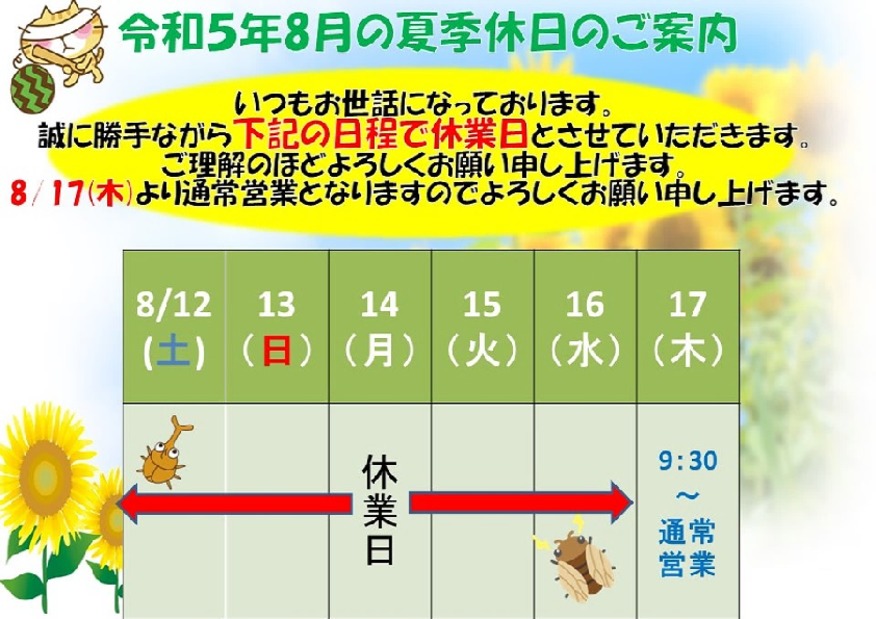 令和5年8月の夏季休日のご案内

いつもお世話になっております。
誠に勝手ながら下記の日程で休業日とさせていただきます。
ご理解のほどよろしくお願い申し上げます。
8/17(木)より通常営業となりますのでよろしくお願い申し上げます。

| 8/12 (土) | 13 (日) | 14 (月) | 15 (火) | 16 (水) | 17 (木) |
|---|---|---|---|---|---|
| | | 休業日 | | | 9:30 ～ 通常営業 |